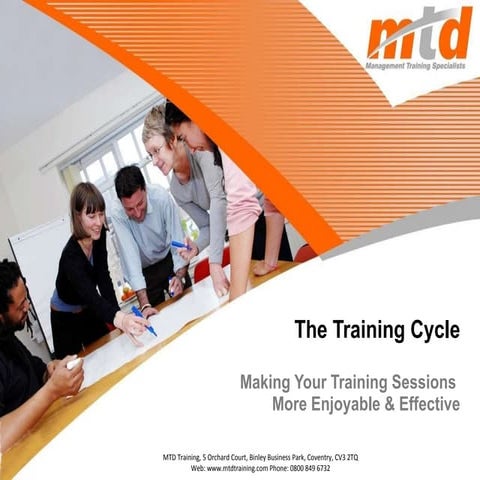 mtd
Management Training Specialists

The Training Cycle

Making Your Training Sessions More Enjoyable & Effective

MTD Training, 5 Orchard Court, Binley Business Park, Coventry, CV3 2TQ
Web: www.mtdtraining.com Phone: 0800 849 6732